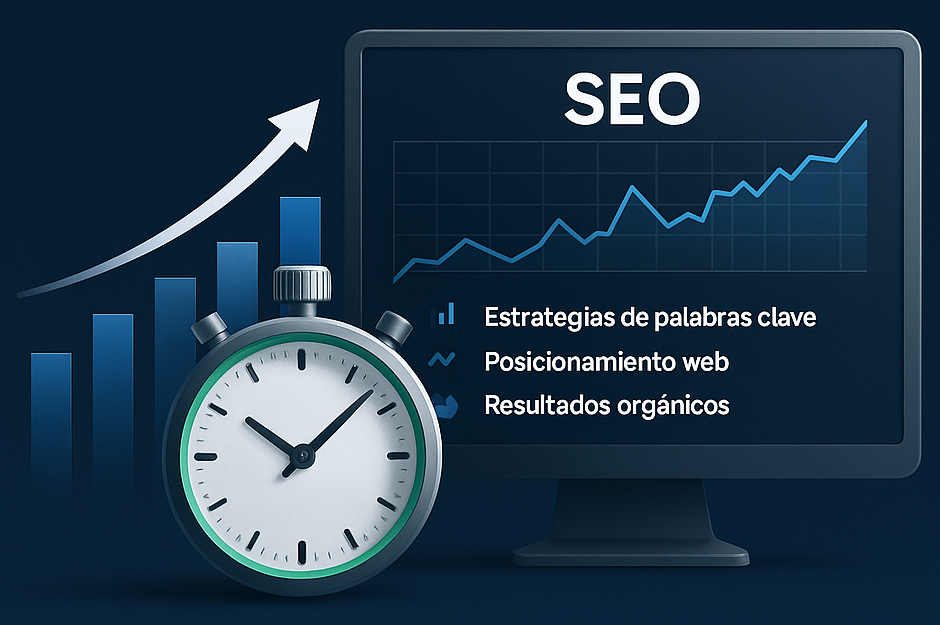 SEO

Estrategias de palabras clave
Posicionamiento web
Resultados orgánicos